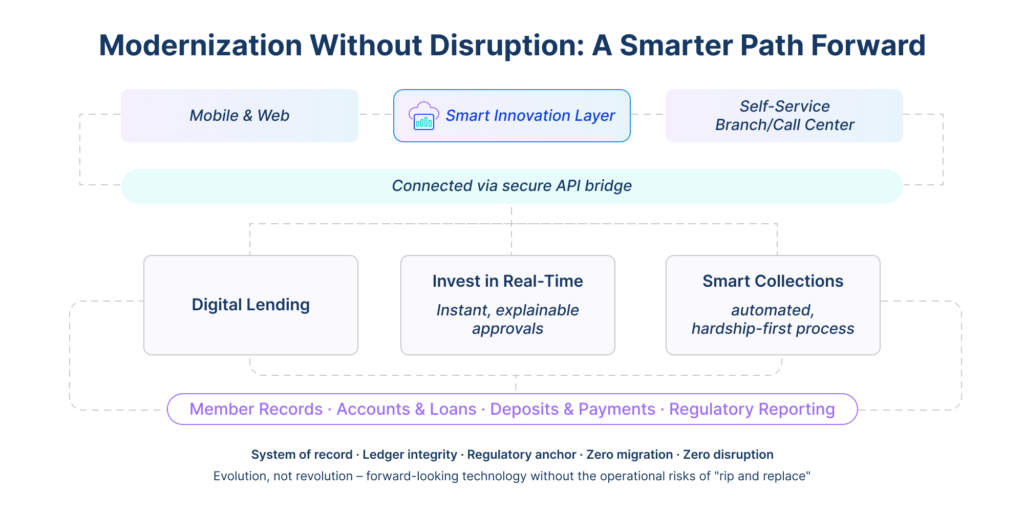 Modernization Without Disruption: A Smarter Path Forward

Mobile & Web

Smart Innovation Layer

Self-Service Branch/Call Center

Connected via secure API bridge

Digital Lending

Invest in Real-Time

Instant, explainable approvals

Smart Collections

automated, hardship-first process

Member Records · Accounts & Loans · Deposits & Payments · Regulatory Reporting

System of record · Ledger integrity · Regulatory anchor · Zero migration · Zero disruption

Evolution, not revolution – forward-looking technology without the operational risks of "rip and replace"